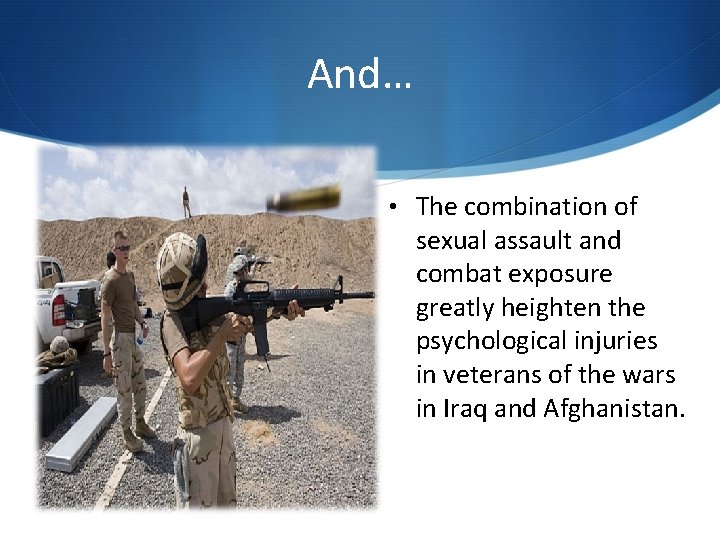 And…

• The combination of sexual assault and combat exposure greatly heighten the psychological injuries in veterans of the wars in Iraq and Afghanistan.